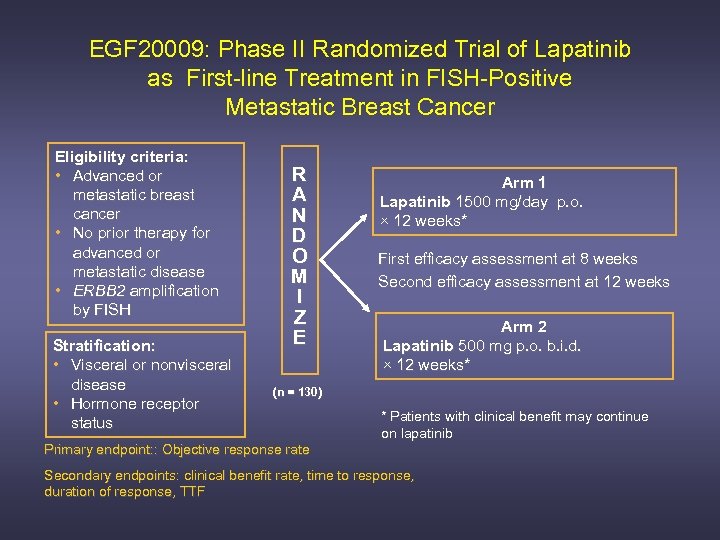 EGF20009: Phase II Randomized Trial of Lapatinib as First-line Treatment in FISH-Positive Metastatic Breast Cancer

Eligibility criteria:
• Advanced or metastatic breast cancer
• No prior therapy for advanced or metastatic disease
• ERBB2 amplification by FISH

Stratification:
• Visceral or nonvisceral disease
• Hormone receptor status

RANDOMIZE

(n = 130)

Arm 1
Lapatinib 1500 mg/day p.o. × 12 weeks*

First efficacy assessment at 8 weeks
Second efficacy assessment at 12 weeks

Arm 2
Lapatinib 500 mg p.o. b.i.d. × 12 weeks*

* Patients with clinical benefit may continue on lapatinib

Primary endpoint:: Objective response rate

Secondary endpoints: clinical benefit rate, time to response, duration of response, TTF